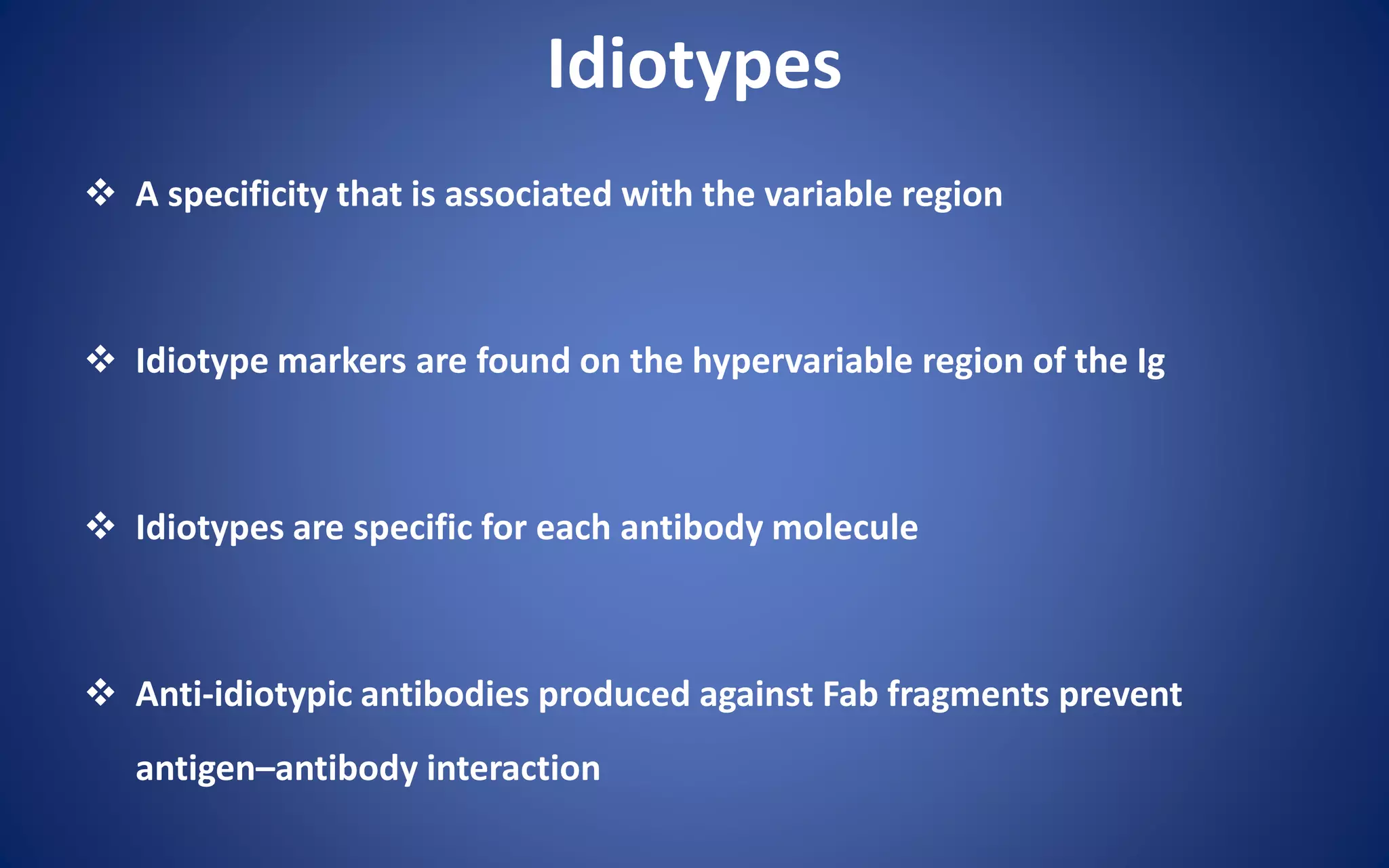 Idiotypes

❖ A specificity that is associated with the variable region

❖ Idiotype markers are found on the hypervariable region of the Ig

❖ Idiotypes are specific for each antibody molecule

❖ Anti-idiotypic antibodies produced against Fab fragments prevent antigen–antibody interaction